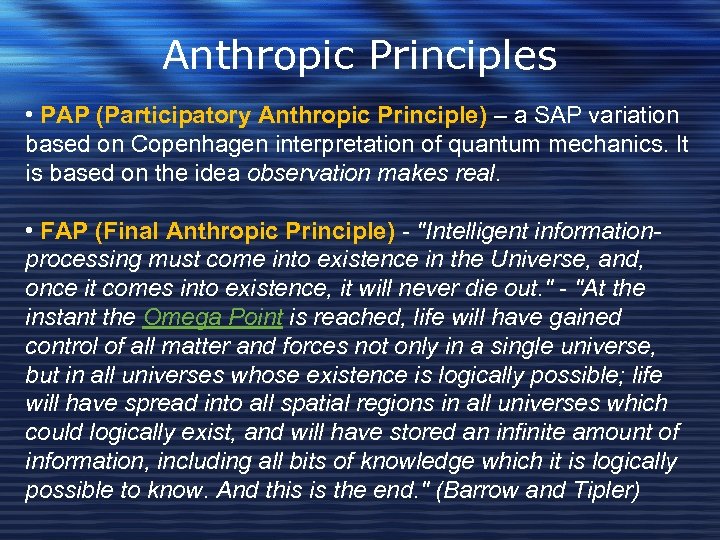 Anthropic Principles

• PAP (Participatory Anthropic Principle) – a SAP variation based on Copenhagen interpretation of quantum mechanics. It is based on the idea observation makes real.

• FAP (Final Anthropic Principle) - "Intelligent information-processing must come into existence in the Universe, and, once it comes into existence, it will never die out." - "At the instant the Omega Point is reached, life will have gained control of all matter and forces not only in a single universe, but in all universes whose existence is logically possible; life will have spread into all spatial regions in all universes which could logically exist, and will have stored an infinite amount of information, including all bits of knowledge which it is logically possible to know. And this is the end." (Barrow and Tipler)